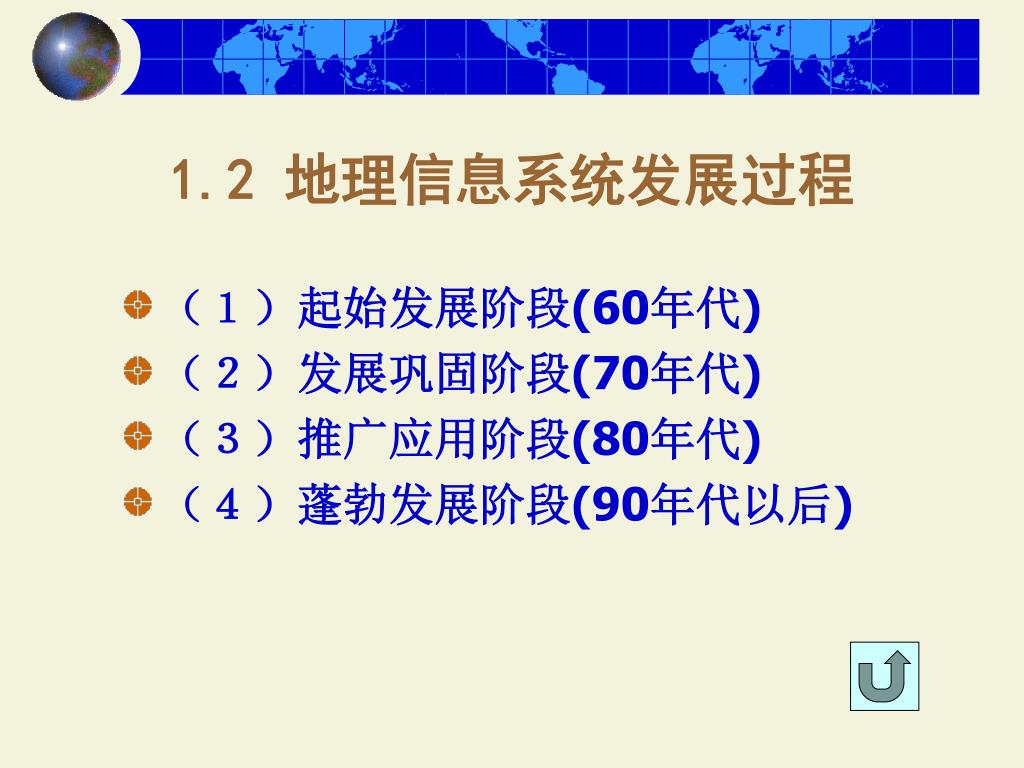 1.2 地理信息系统发展过程

（１）起始发展阶段(60年代)
（２）发展巩固阶段(70年代)
（３）推广应用阶段(80年代)
（４）蓬勃发展阶段(90年代以后)